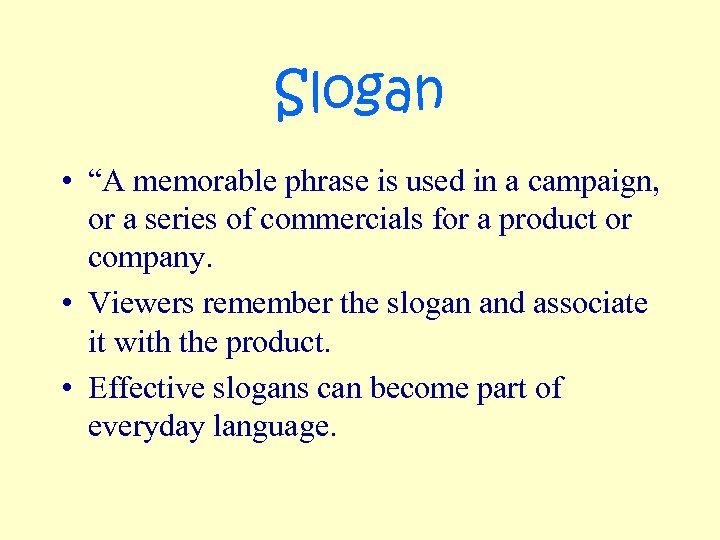 Slogan

• “A memorable phrase is used in a campaign, or a series of commercials for a product or company.

• Viewers remember the slogan and associate it with the product.

• Effective slogans can become part of everyday language.